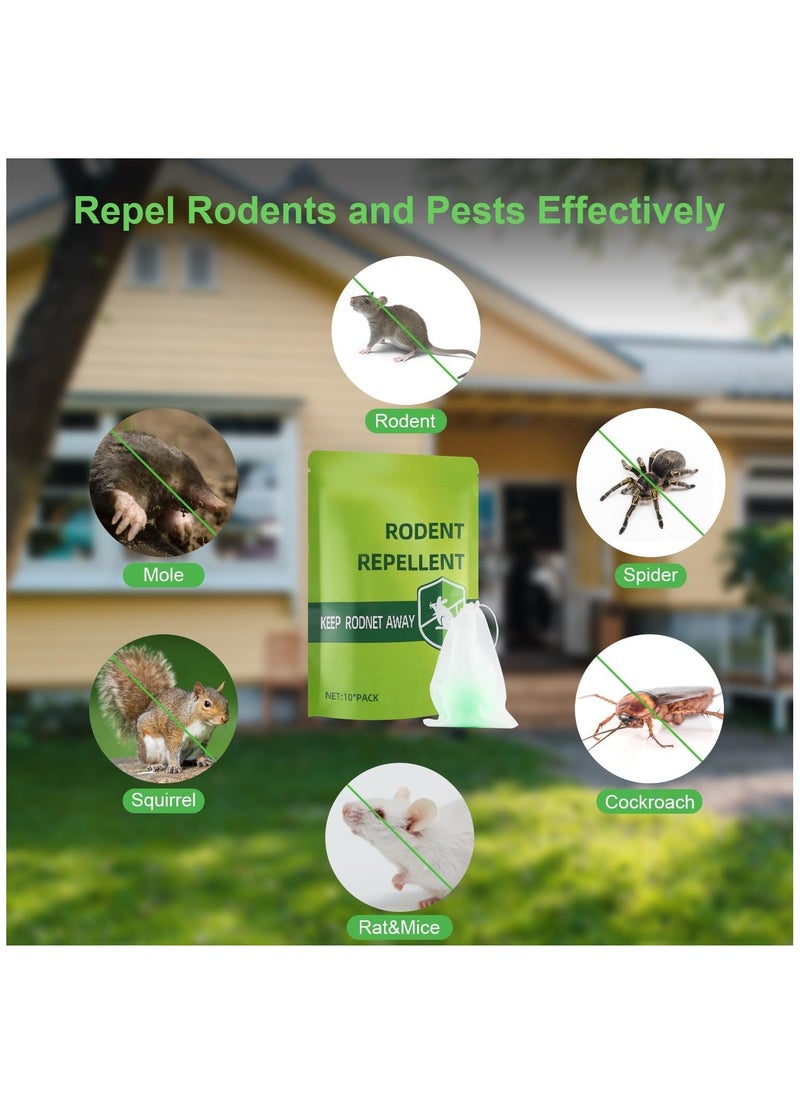 Repel Rodents and Pests Effectively

Rodent

Mole

RODENT REPELLENT

KEEP RODNET AWAY

NET:10*PACK

Spider

Squirrel

Cockroach

Rat&Mice